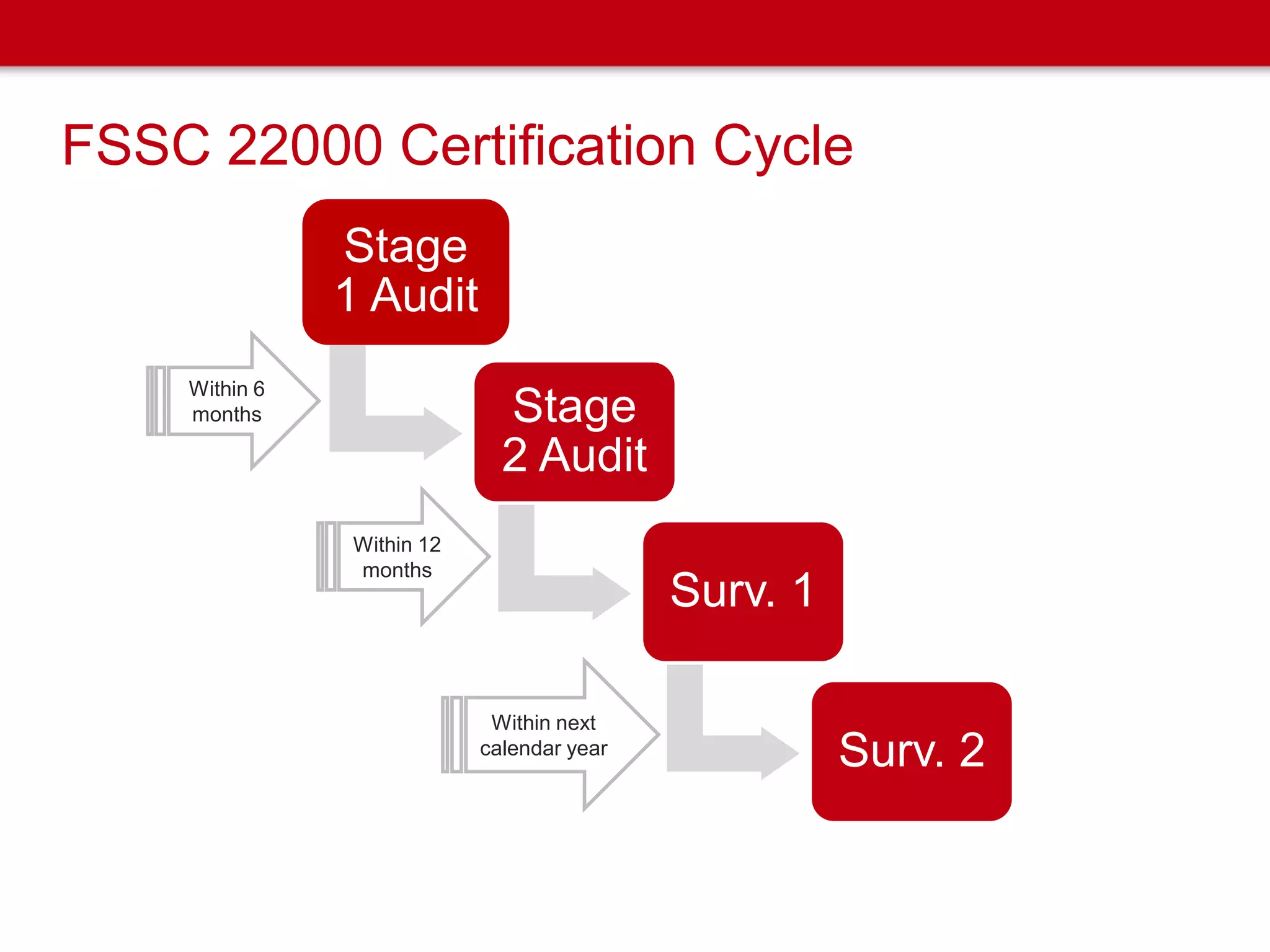 FSSC 22000 Certification Cycle

Stage 1 Audit

Within 6 months

Stage 2 Audit

Within 12 months

Surv. 1

Within next calendar year

Surv. 2